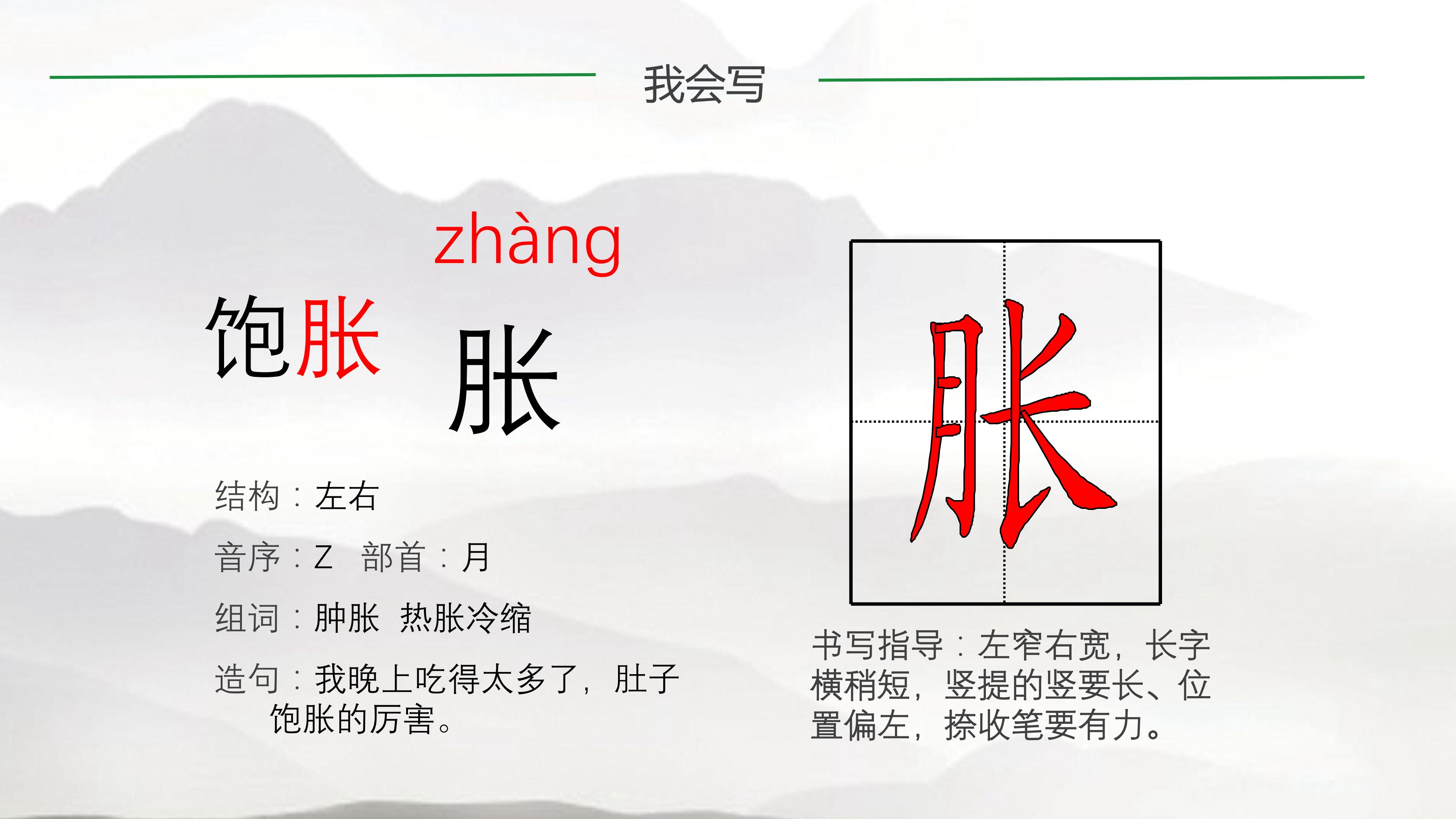 我会写

zhàng

饱胀

胀

结构：左右

音序：Z 部首：月

组词：肿胀 热胀冷缩

造句：我晚上吃得太多了，肚子饱胀的厉害。

胀

书写指导：左窄右宽，长字横稍短，竖提的竖要长、位置偏左，捺收笔要有力。